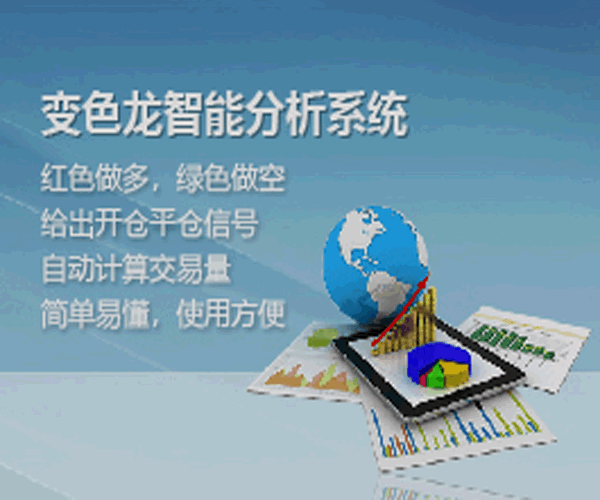 变色龙智能分析系统

红色做多，绿色做空
给出开仓平仓信号
自动计算交易量
简单易懂，使用方便